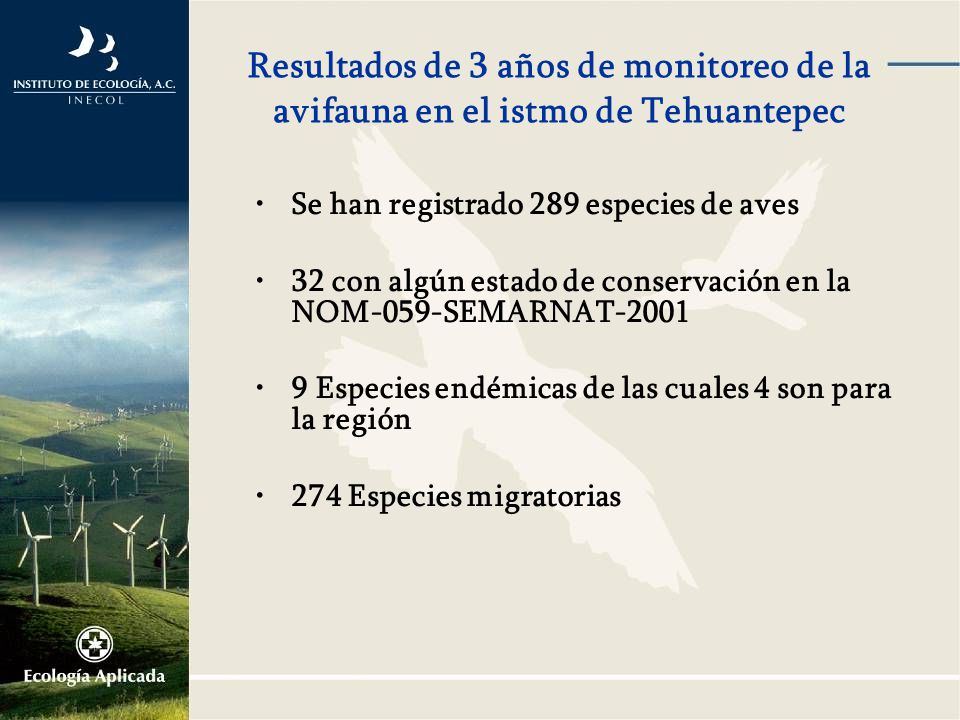 INSTITUTO DE ECOLOGÍA, A.C.
INECOL

Resultados de 3 años de monitoreo de la avifauna en el istmo de Tehuantepec

• Se han registrado 289 especies de aves

• 32 con algún estado de conservación en la NOM-059-SEMARNAT-2001

• 9 Especies endémicas de las cuales 4 son para la región

• 274 Especies migratorias

Ecología Aplicada